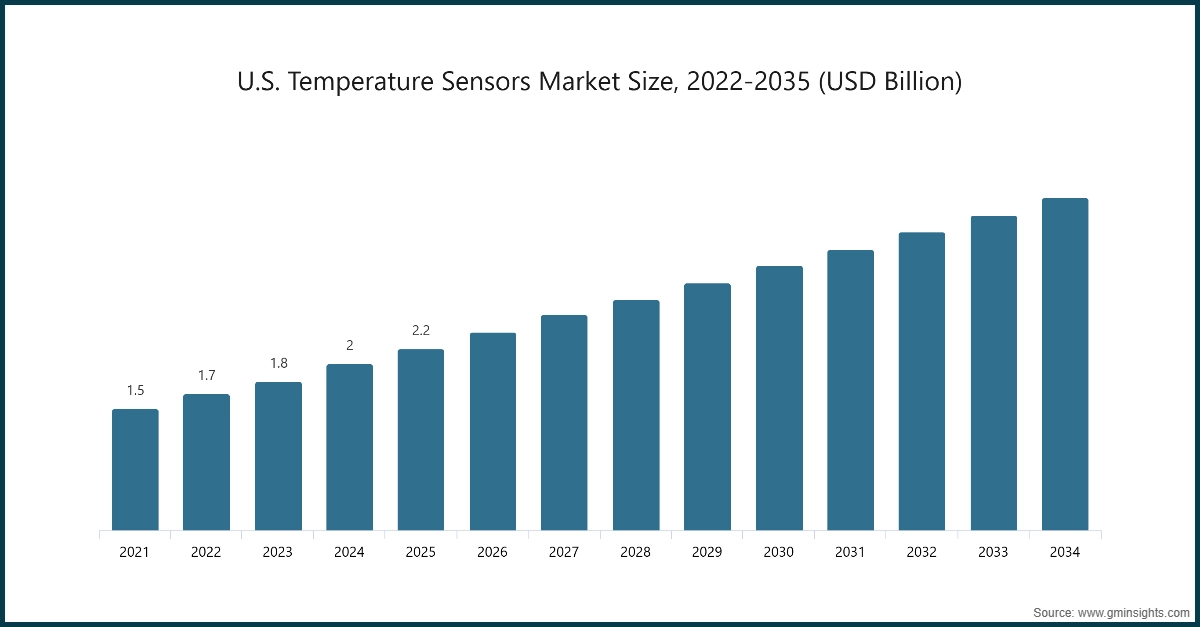 U.S. Temperature Sensors Market Size, 2022-2035 (USD Billion)

1.5
1.7
1.8
2
2.2

2021
2022
2023
2024
2025
2026
2027
2028
2029
2030
2031
2032
2033
2034

Source: www.gminsights.com